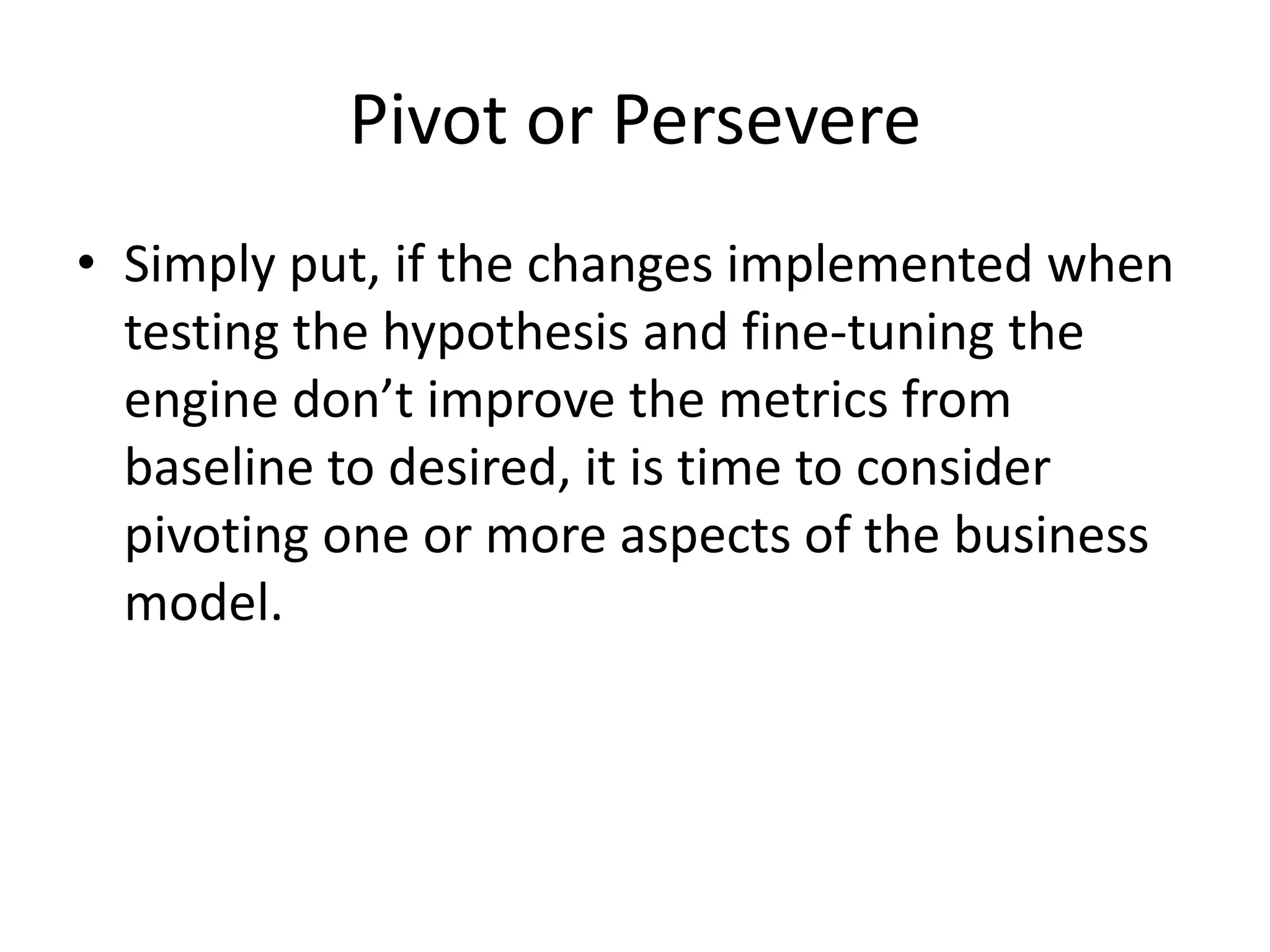 Pivot or Persevere

• Simply put, if the changes implemented when testing the hypothesis and fine-tuning the engine don’t improve the metrics from baseline to desired, it is time to consider pivoting one or more aspects of the business model.